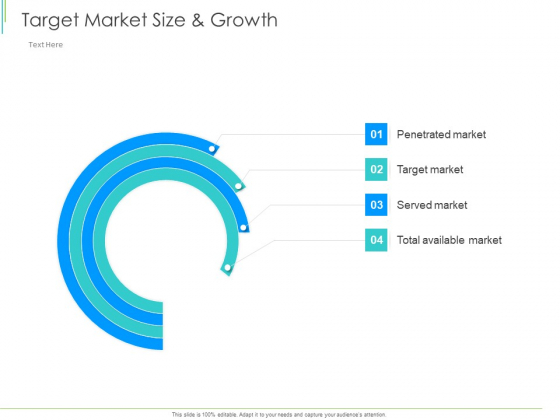 Target Market Size & Growth

Text Here

01 Penetrated market

02 Target market

03 Served market

04 Total available market

This slide is 100% editable. Adapt it to your needs and capture your audience's attention.